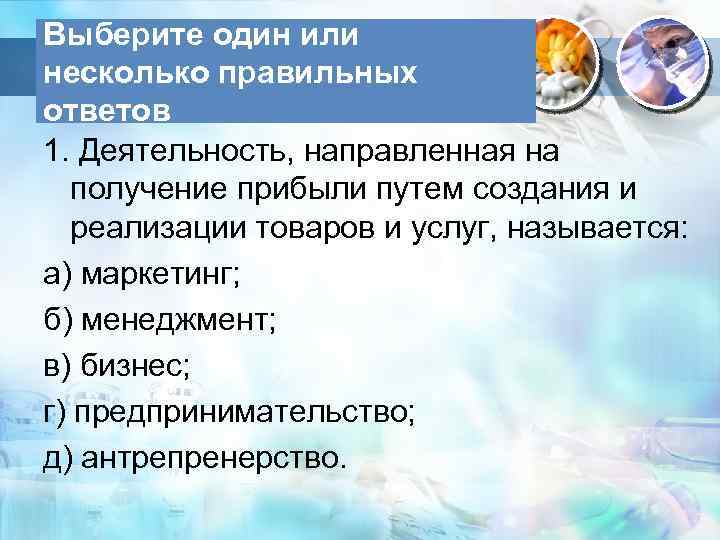 Выберите один или несколько правильных ответов

1. Деятельность, направленная на получение прибыли путем создания и реализации товаров и услуг, называется:

а) маркетинг;

б) менеджмент;

в) бизнес;

г) предпринимательство;

д) антрепренерство.